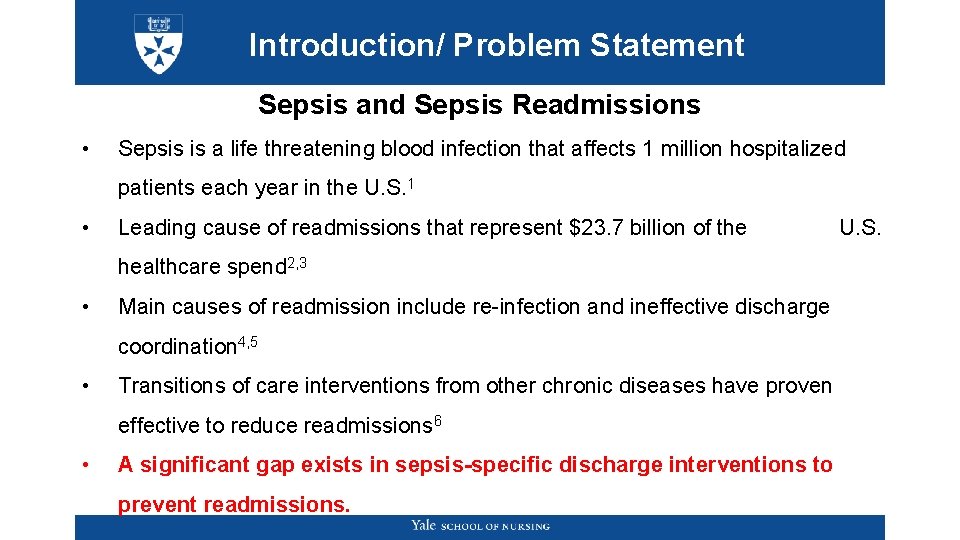 Introduction/ Problem Statement

Sepsis and Sepsis Readmissions

• Sepsis is a life threatening blood infection that affects 1 million hospitalized patients each year in the U.S.$^{1}$

• Leading cause of readmissions that represent $23.7 billion of the U.S. healthcare spend$^{2,3}$

• Main causes of readmission include re-infection and ineffective discharge coordination$^{4,5}$

• Transitions of care interventions from other chronic diseases have proven effective to reduce readmissions$^{6}$

• A significant gap exists in sepsis-specific discharge interventions to prevent readmissions.

Yale SCHOOL OF NURSING